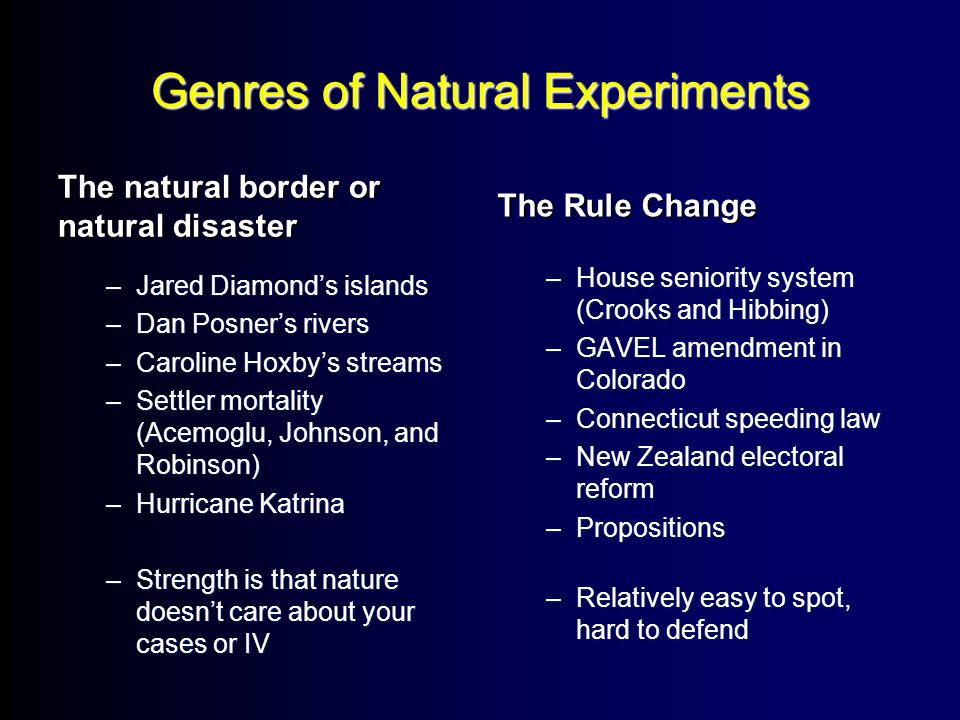 Genres of Natural Experiments

The natural border or natural disaster

– Jared Diamond’s islands
– Dan Posner’s rivers
– Caroline Hoxby’s streams
– Settler mortality (Acemoglu, Johnson, and Robinson)
– Hurricane Katrina

– Strength is that nature doesn’t care about your cases or IV

The Rule Change

– House seniority system (Crooks and Hibbing)
– GAVEL amendment in Colorado
– Connecticut speeding law
– New Zealand electoral reform
– Propositions

– Relatively easy to spot, hard to defend